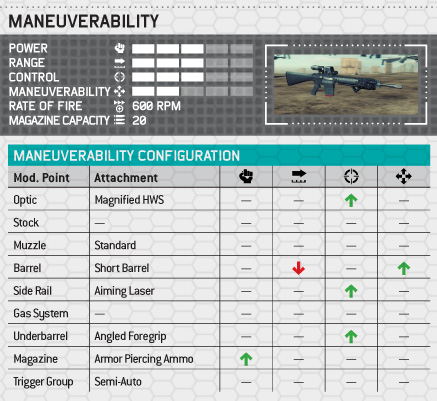 MANEUVERABILITY

POWER
RANGE
CONTROL
MANEUVERABILITY
RATE OF FIRE 600 RPM
MAGAZINE CAPACITY 20

MANEUVERABILITY CONFIGURATION

| Mod. Point | Attachment | | | | |
|---|---|---|---|---|---|
| Optic | Magnified HWS | — | — | ↑ | — |
| Stock | — | — | — | — | — |
| Muzzle | Standard | — | — | — | — |
| Barrel | Short Barrel | — | ↓ | — | ↑ |
| Side Rail | Aiming Laser | — | — | ↑ | — |
| Gas System | — | — | — | — | — |
| Underbarrel | Angled Foregrip | — | — | ↑ | — |
| Magazine | Armor Piercing Ammo | ↑ | — | — | — |
| Trigger Group | Semi-Auto | — | — | — | — |